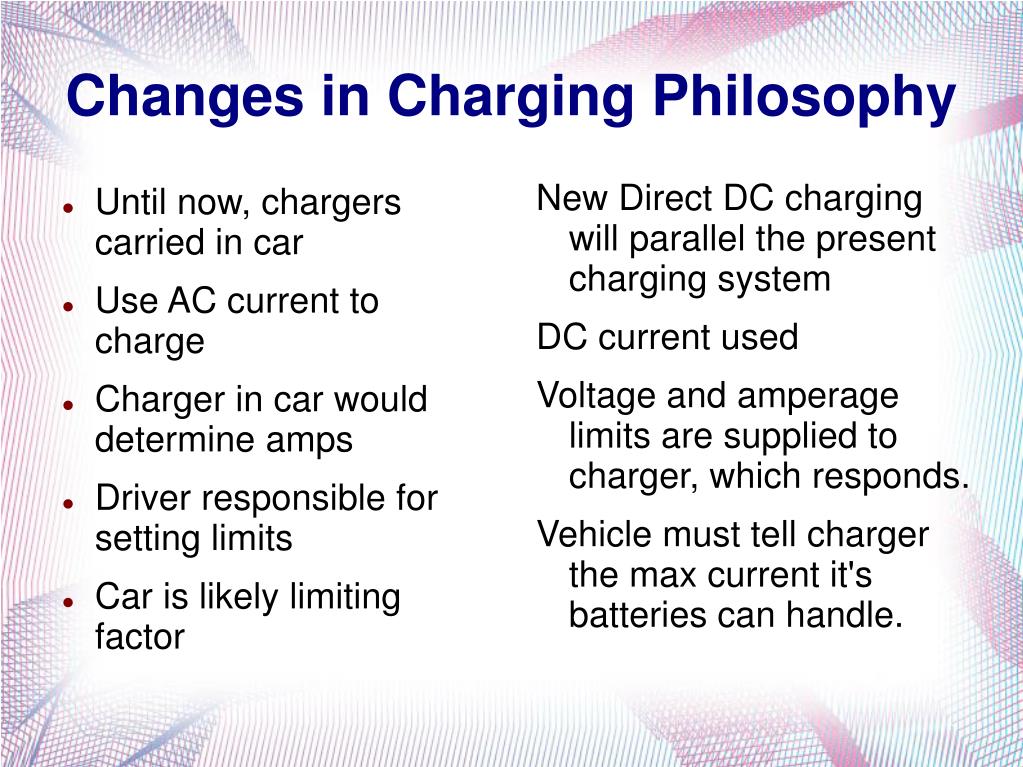 Changes in Charging Philosophy

- Until now, chargers carried in car
- Use AC current to charge
- Charger in car would determine amps
- Driver responsible for setting limits
- Car is likely limiting factor

New Direct DC charging will parallel the present charging system

DC current used

Voltage and amperage limits are supplied to charger, which responds.

Vehicle must tell charger the max current it's batteries can handle.